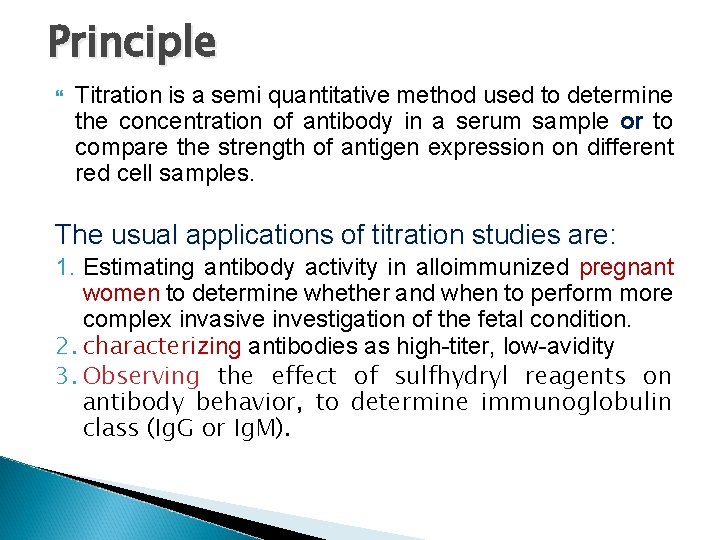 Principle

Titration is a semi quantitative method used to determine the concentration of antibody in a serum sample or to compare the strength of antigen expression on different red cell samples.

The usual applications of titration studies are:

1. Estimating antibody activity in alloimmunized pregnant women to determine whether and when to perform more complex invasive investigation of the fetal condition.
2. characterizing antibodies as high-titer, low-avidity
3. Observing the effect of sulfhydryl reagents on antibody behavior, to determine immunoglobulin class (IgG or IgM).